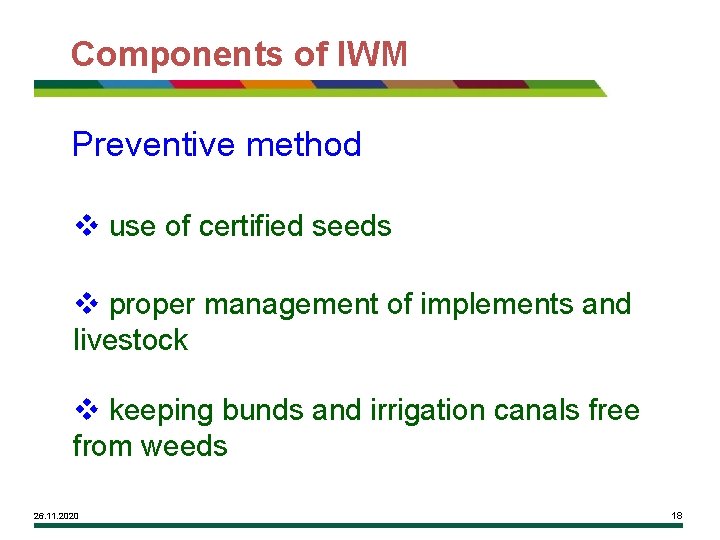 Components of IWM

Preventive method

❖ use of certified seeds

❖ proper management of implements and livestock

❖ keeping bunds and irrigation canals free from weeds

26.11.2020

18